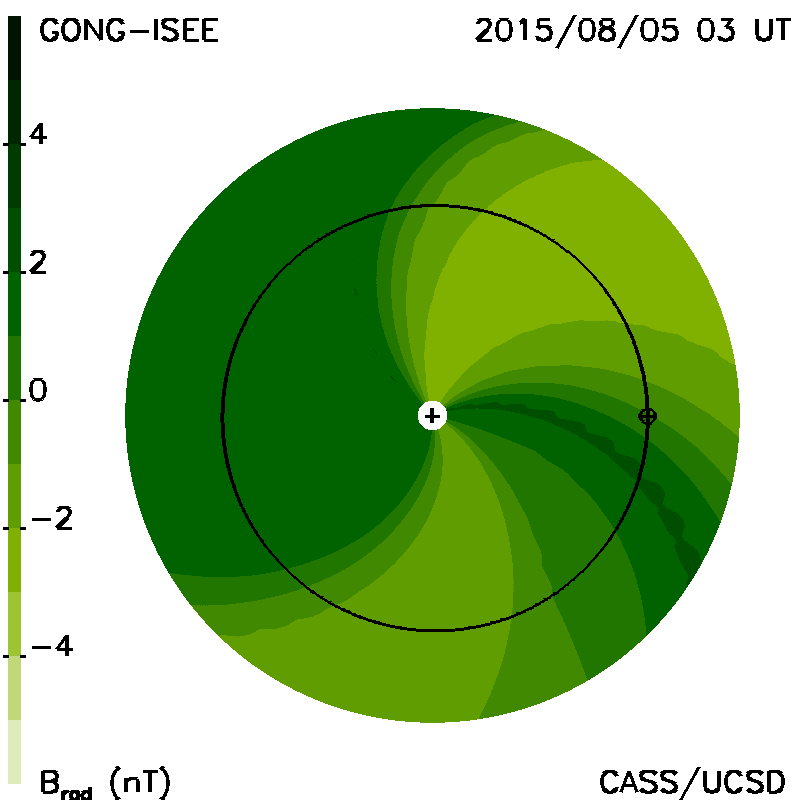 GONG-ISEE

2015/08/05 03 UT

4

2

0

−2

−4

$B_{rad}$ (nT)

CASS/UCSD